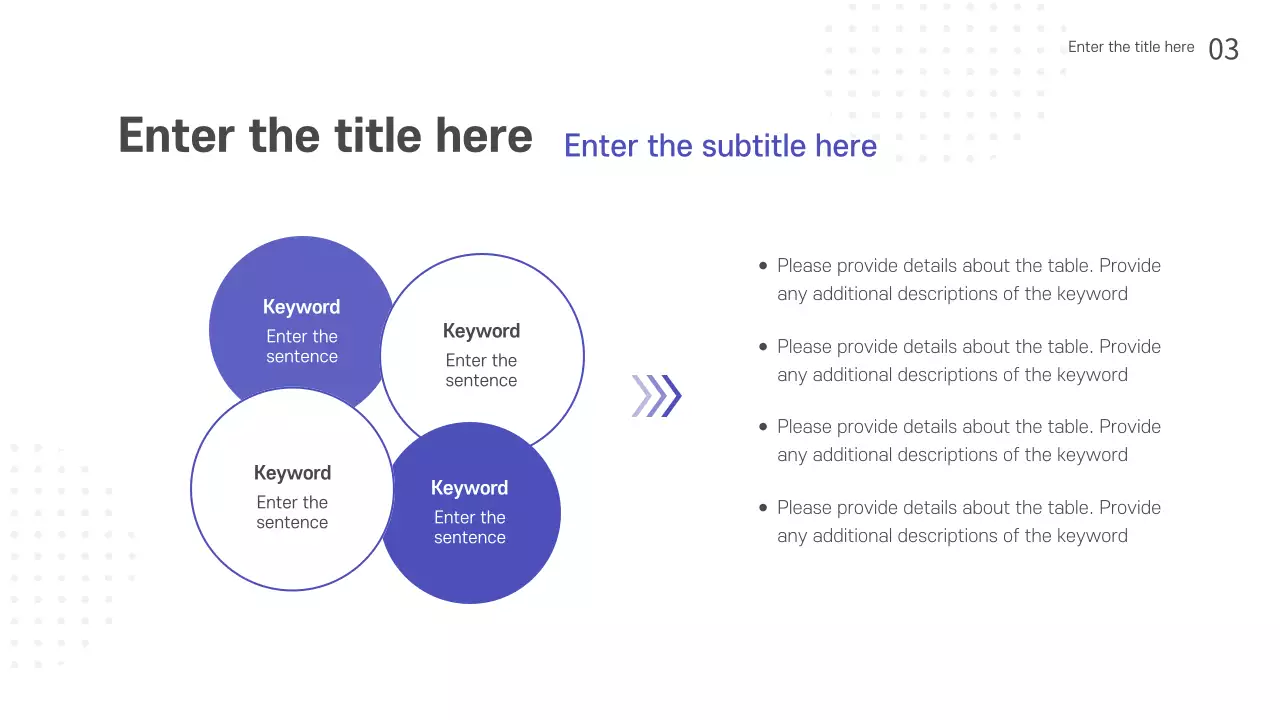 Enter the title here 03

Enter the title here Enter the subtitle here

Keyword
Enter the sentence

Keyword
Enter the sentence

Keyword
Enter the sentence

Keyword
Enter the sentence

• Please provide details about the table. Provide any additional descriptions of the keyword

• Please provide details about the table. Provide any additional descriptions of the keyword

• Please provide details about the table. Provide any additional descriptions of the keyword

• Please provide details about the table. Provide any additional descriptions of the keyword